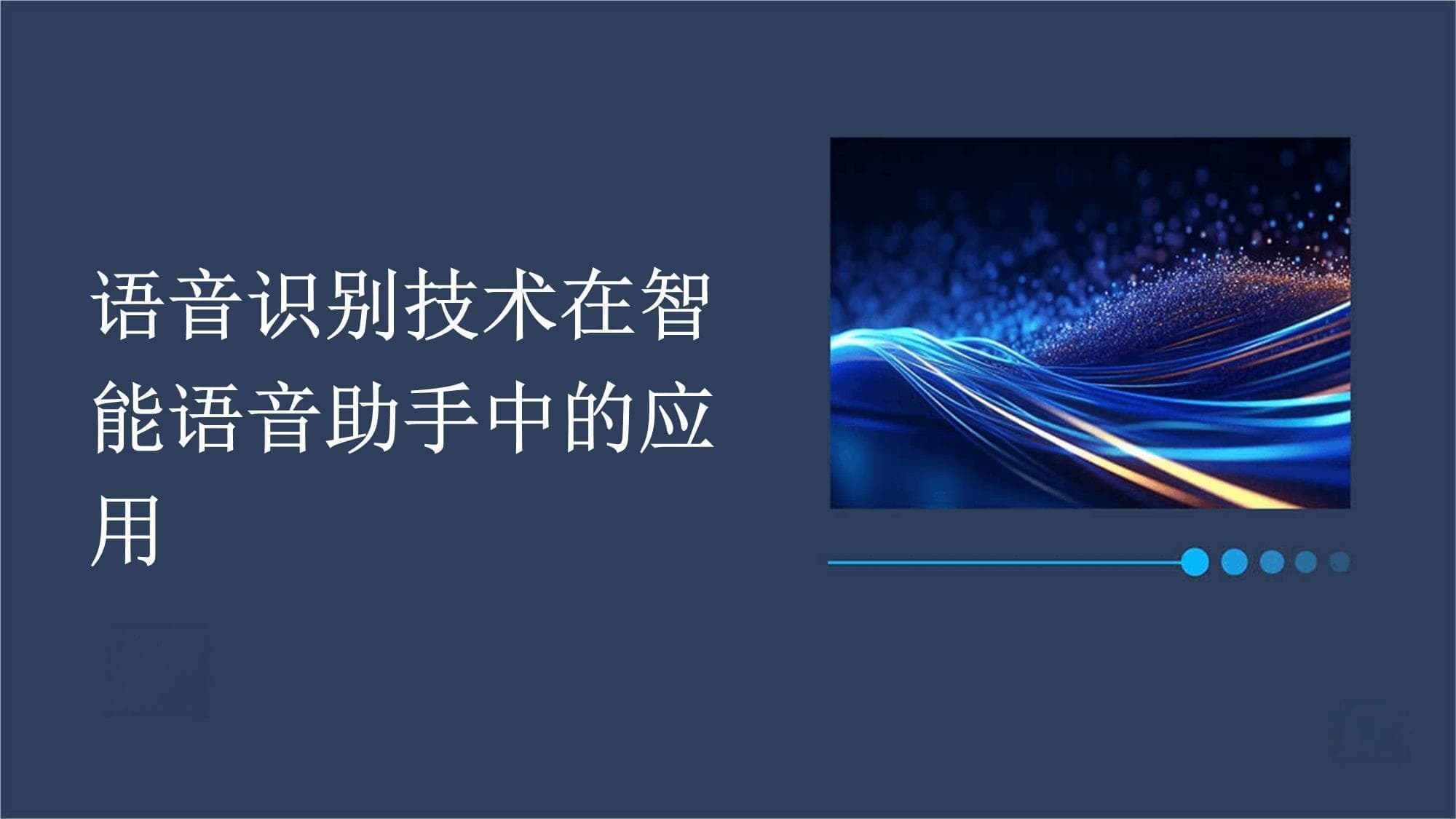 语音识别技术在智能语音助手中的应用